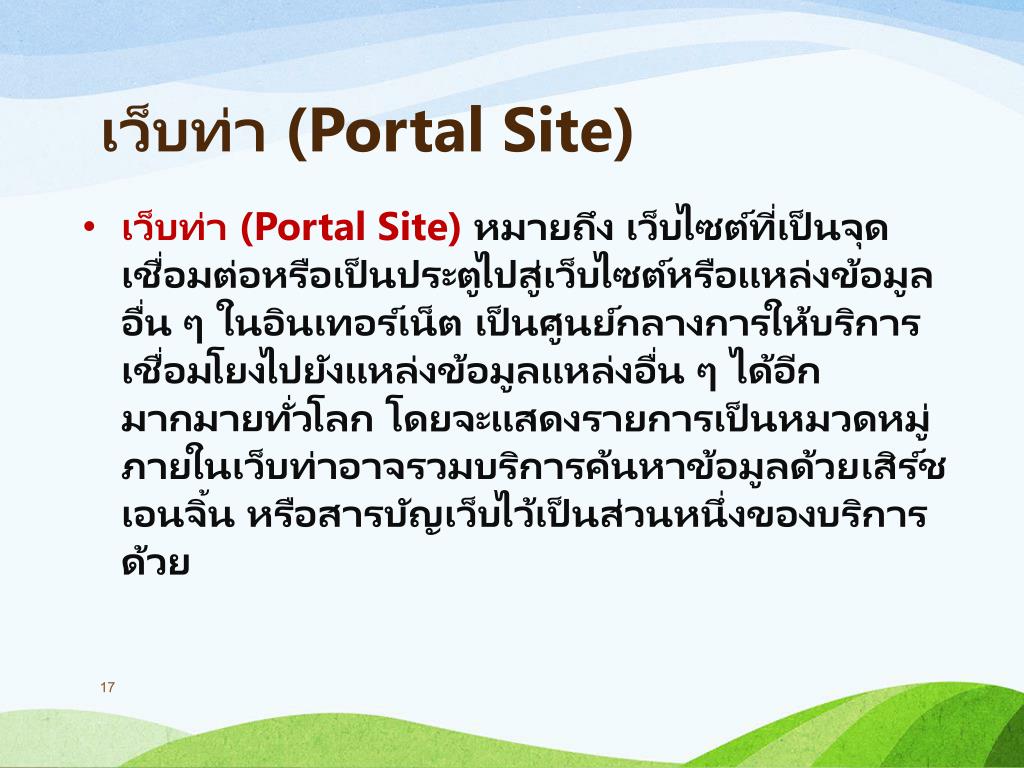 เว็บท่า (Portal Site)

• เว็บท่า (Portal Site) หมายถึง เว็บไซต์ที่เป็นจุดเชื่อมต่อหรือเป็นประตูไปสู่เว็บไซต์หรือแหล่งข้อมูลอื่น ๆ ในอินเทอร์เน็ต เป็นศูนย์กลางการให้บริการเชื่อมโยงไปยังแหล่งข้อมูลแหล่งอื่น ๆ ได้อีกมากมายทั่วโลก โดยจะแสดงรายการเป็นหมวดหมู่ ภายในเว็บท่าอาจรวมบริการค้นหาข้อมูลด้วยเสิร์ชเอนจิ้น หรือสารบัญเว็บไว้เป็นส่วนหนึ่งของบริการด้วย

17